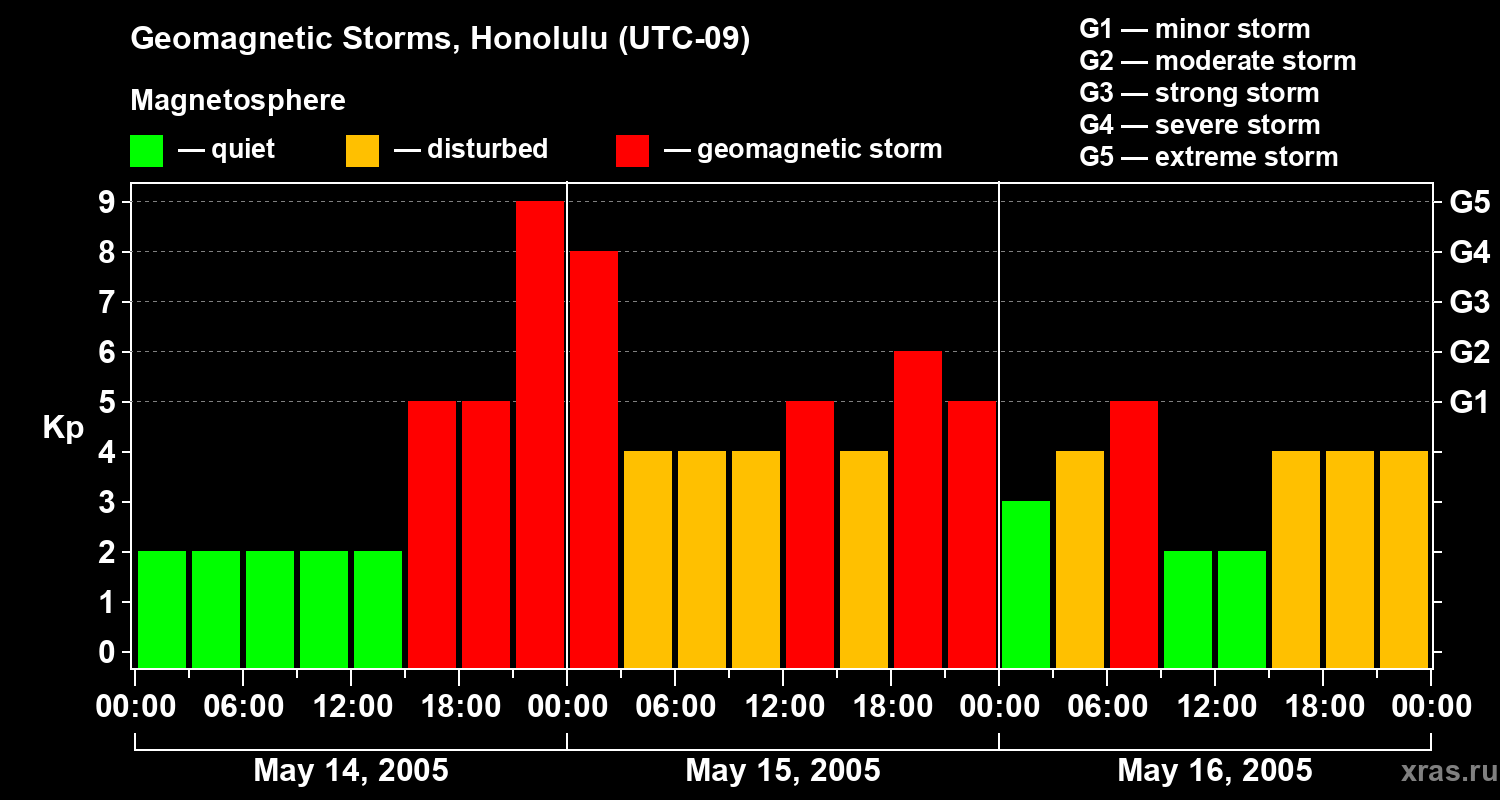 Geomagnetic Storms, Honolulu (UTC-09)

Magnetosphere

— quiet — disturbed — geomagnetic storm

G1 — minor storm
G2 — moderate storm
G3 — strong storm
G4 — severe storm
G5 — extreme storm

Kp

9
8
7
6
5
4
3
2
1
0

G5
G4
G3
G2
G1

00:00 06:00 12:00 18:00 00:00 06:00 12:00 18:00 00:00 06:00 12:00 18:00 00:00

May 14, 2005
May 15, 2005
May 16, 2005

xras.ru